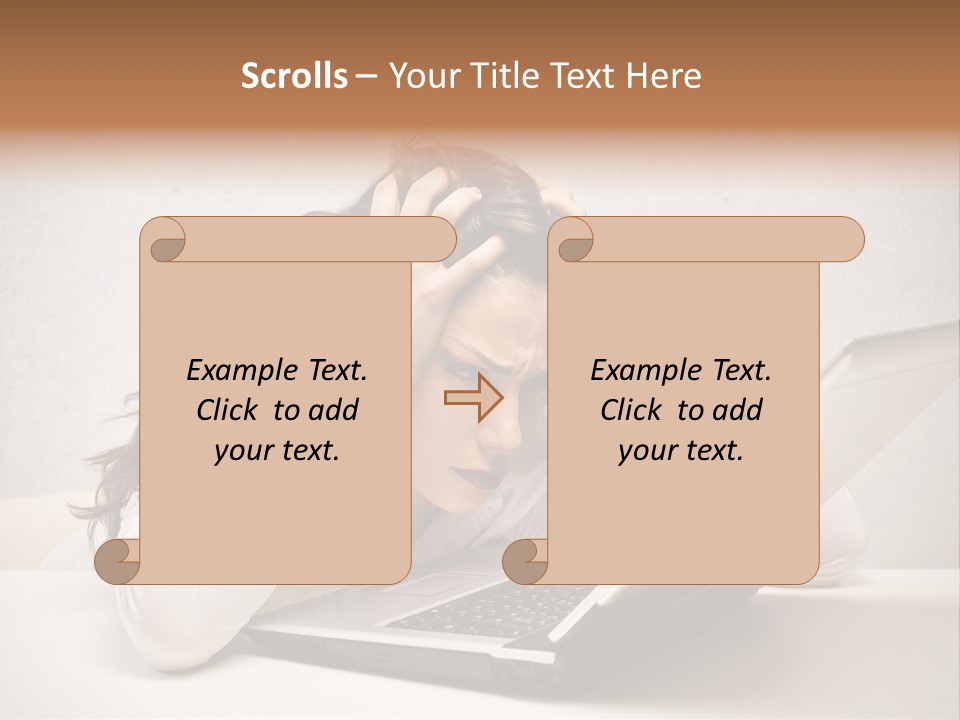 Scrolls – Your Title Text Here

Example Text. Click to add your text.

Example Text. Click to add your text.